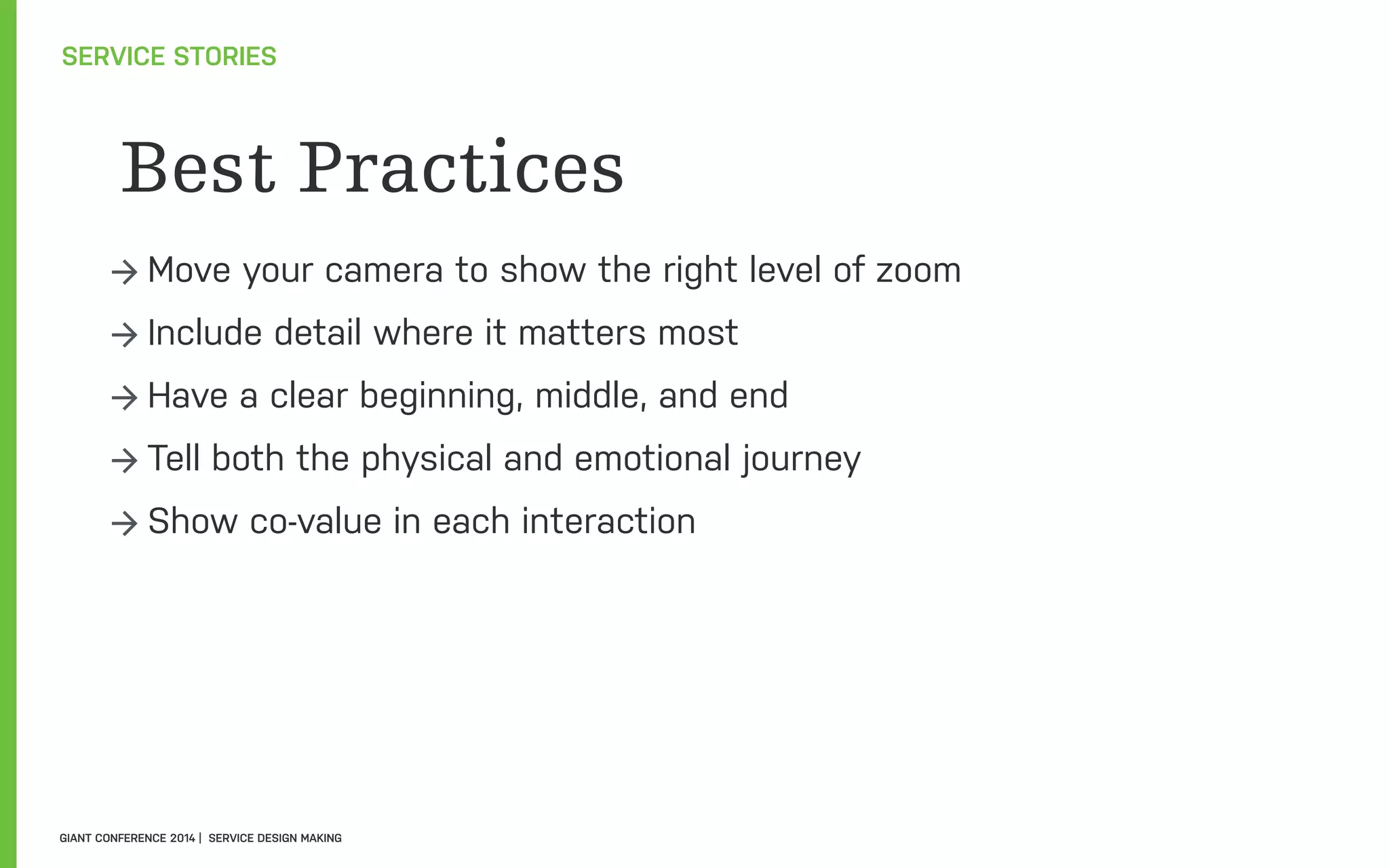 SERVICE STORIES

Best Practices

→ Move your camera to show the right level of zoom
→ Include detail where it matters most
→ Have a clear beginning, middle, and end
→ Tell both the physical and emotional journey
→ Show co-value in each interaction

GIANT CONFERENCE 2014 | SERVICE DESIGN MAKING